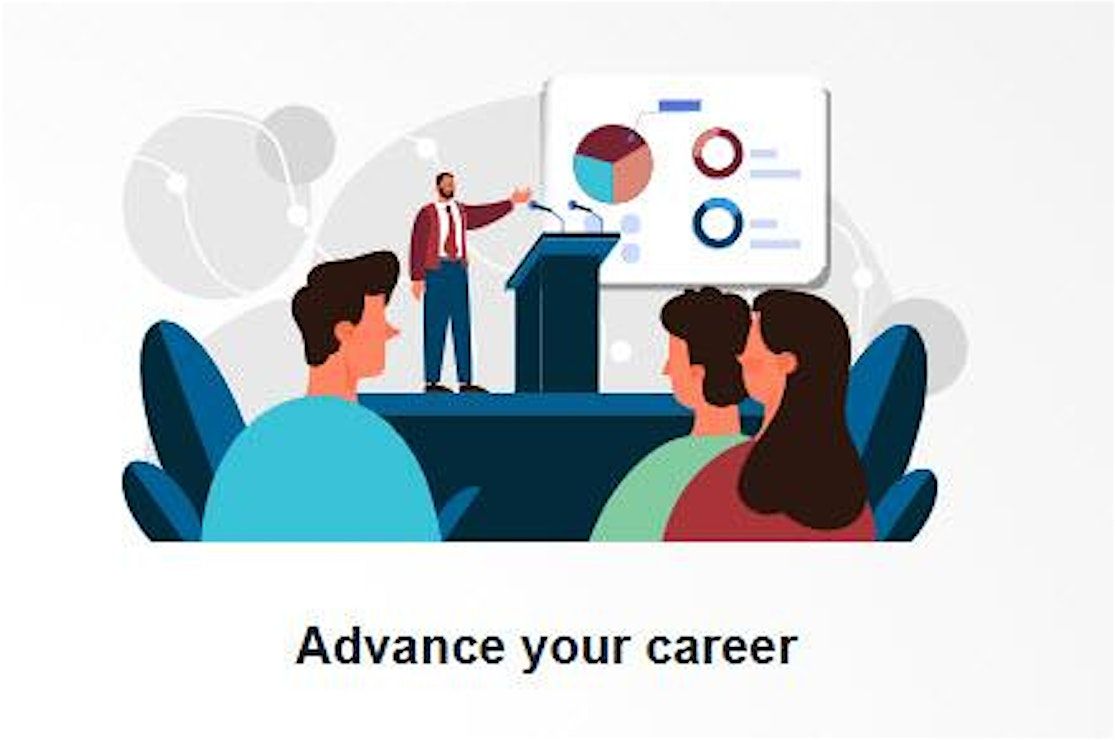 Advance your career